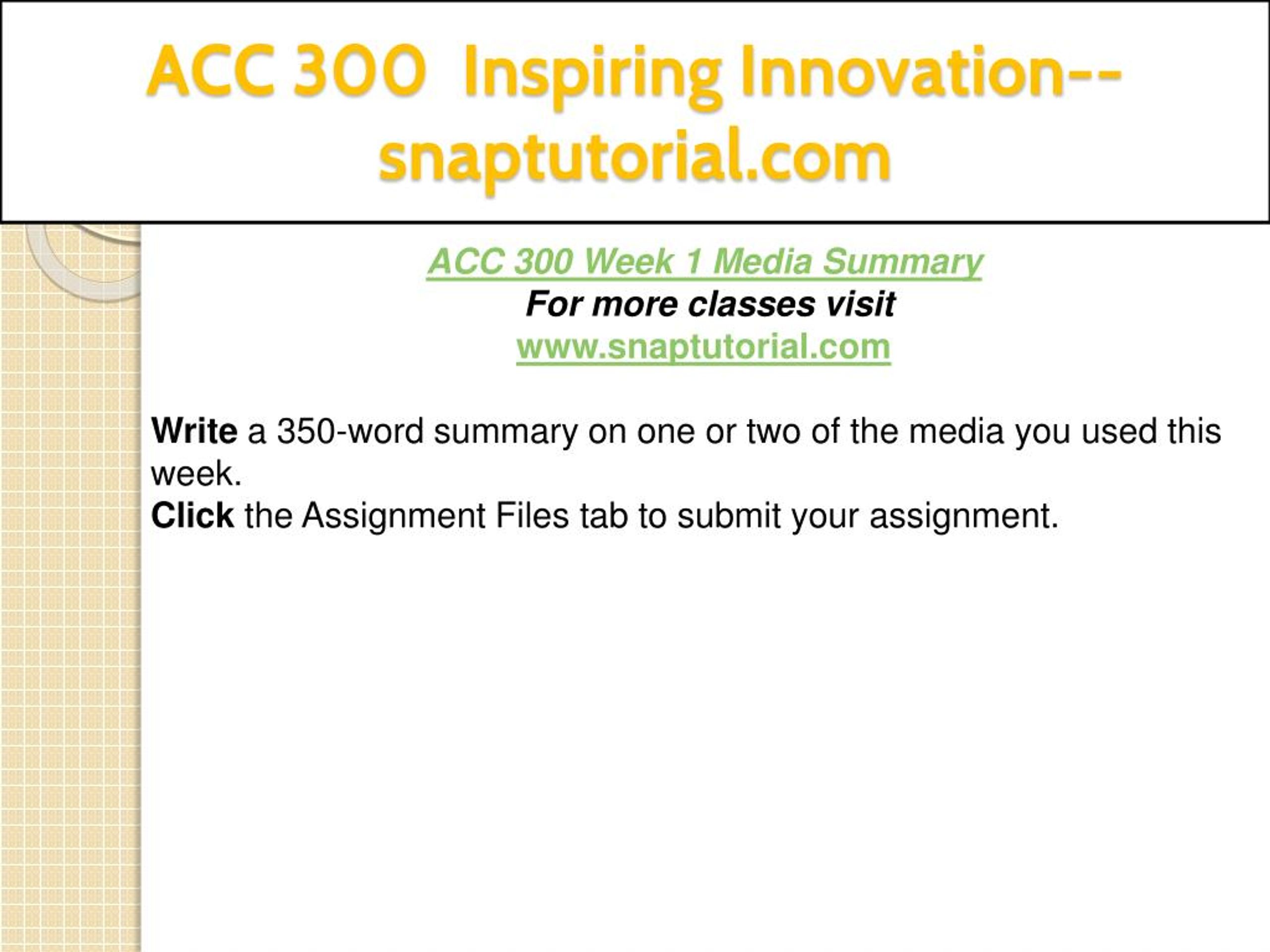 ACC 300 Inspiring Innovation--snaptutorial.com

ACC 300 Week 1 Media Summary
For more classes visit
www.snaptutorial.com

Write a 350-word summary on one or two of the media you used this week.
Click the Assignment Files tab to submit your assignment.